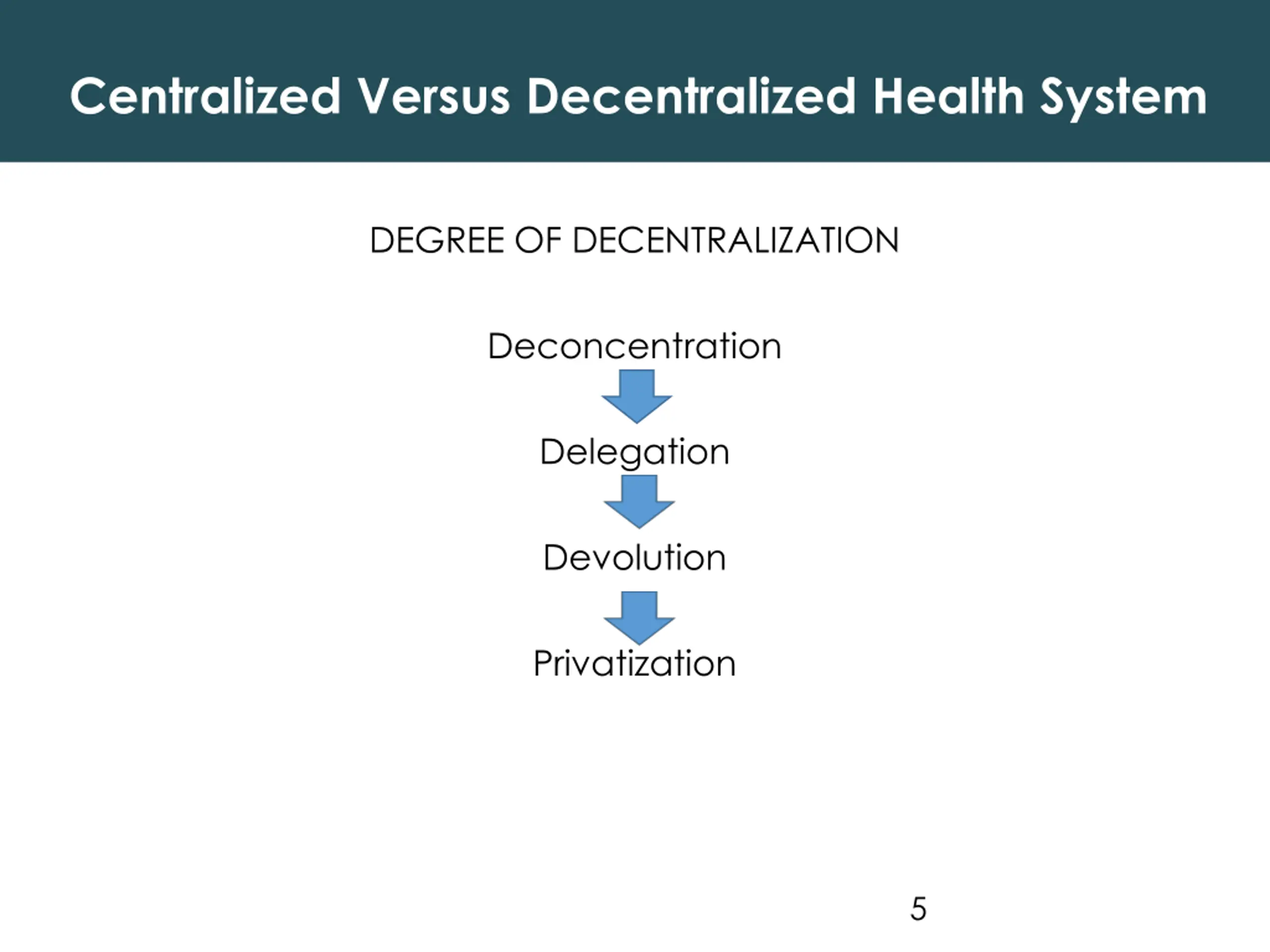 Centralized Versus Decentralized Health System

DEGREE OF DECENTRALIZATION

Deconcentration

Delegation

Devolution

Privatization

5